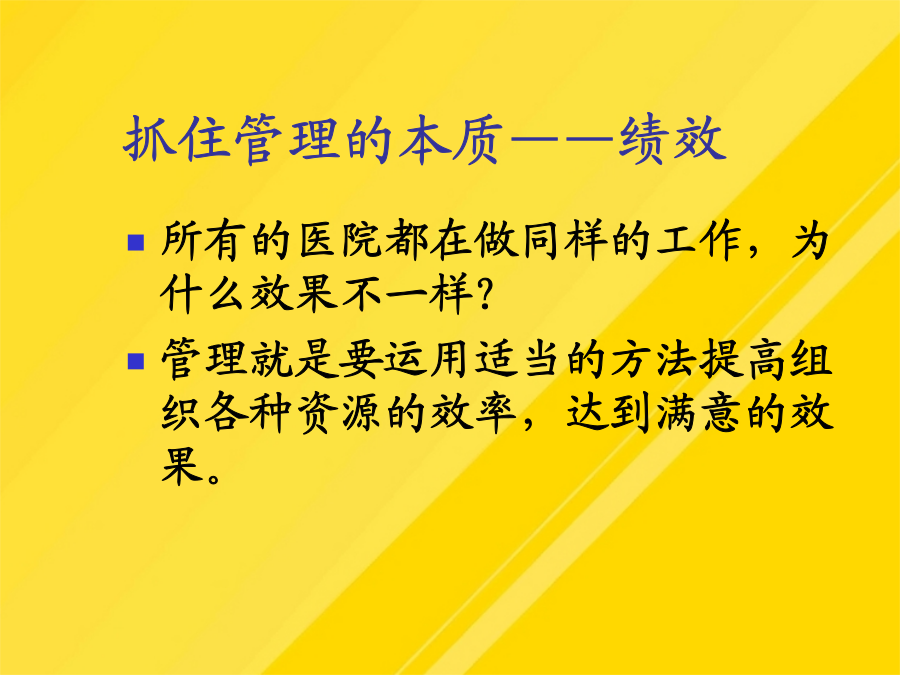 抓住管理的本质——绩效

■ 所有的医院都在做同样的工作，为什么效果不一样?

■ 管理就是要运用适当的方法提高组织各种资源的效率，达到满意的效果。